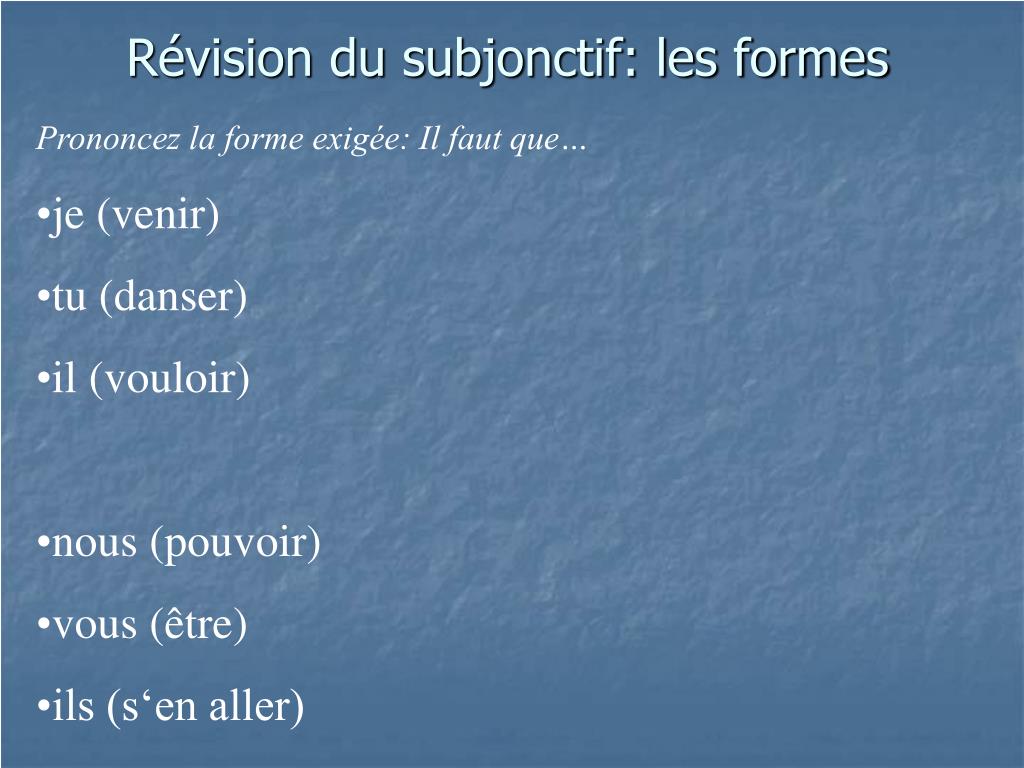 Révision du subjonctif: les formes

Prononcez la forme exigée: Il faut que…

•je (venir)

•tu (danser)

•il (vouloir)

•nous (pouvoir)

•vous (être)

•ils (s‘en aller)